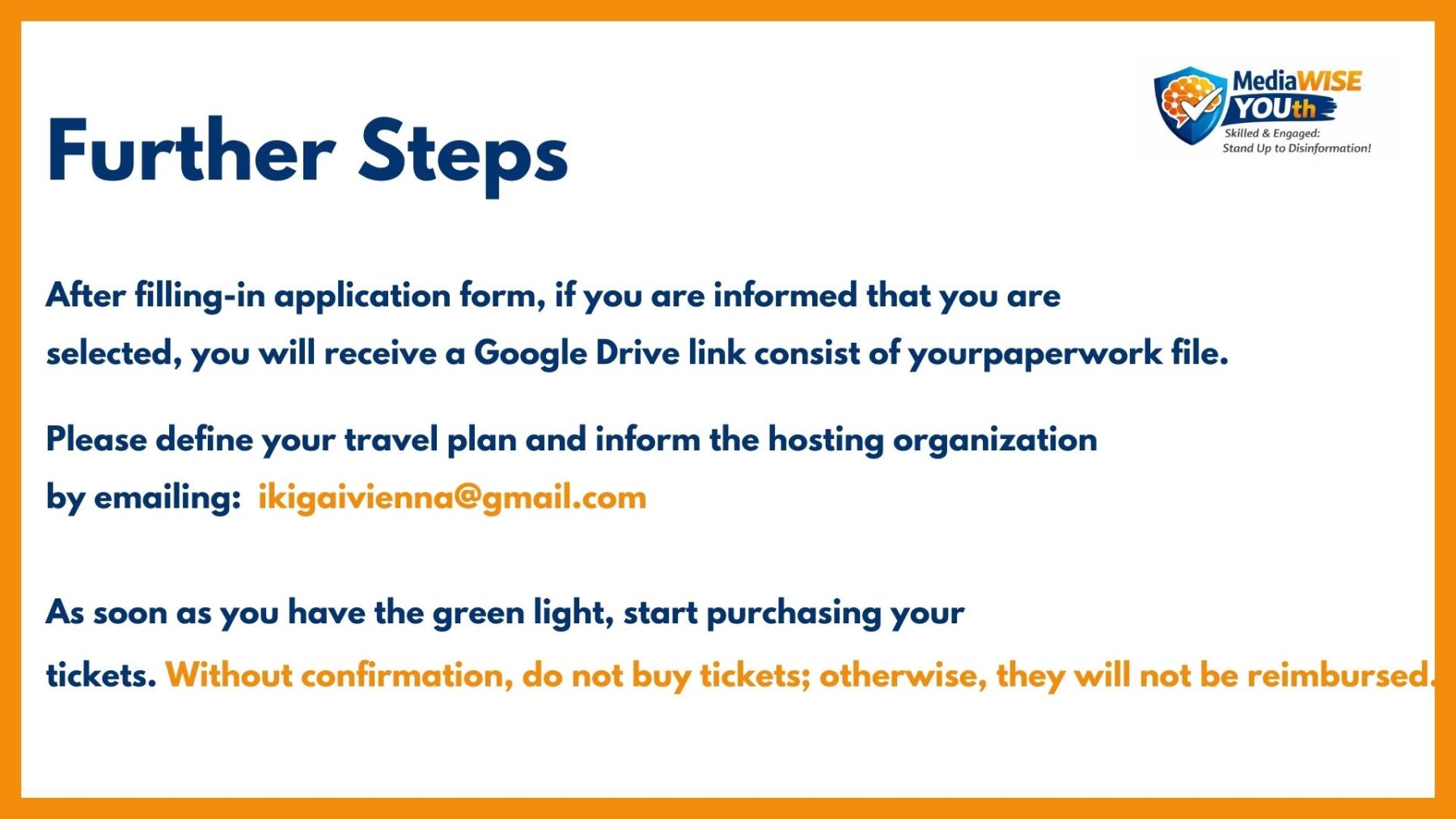 MediaWISE YOUth
Skilled & Engaged: Stand Up to Disinformation!

Further Steps

After filling-in application form, if you are informed that you are selected, you will receive a Google Drive link consist of yourpaperwork file.

Please define your travel plan and inform the hosting organization by emailing: ikigaivienna@gmail.com

As soon as you have the green light, start purchasing your tickets. Without confirmation, do not buy tickets; otherwise, they will not be reimbursed.